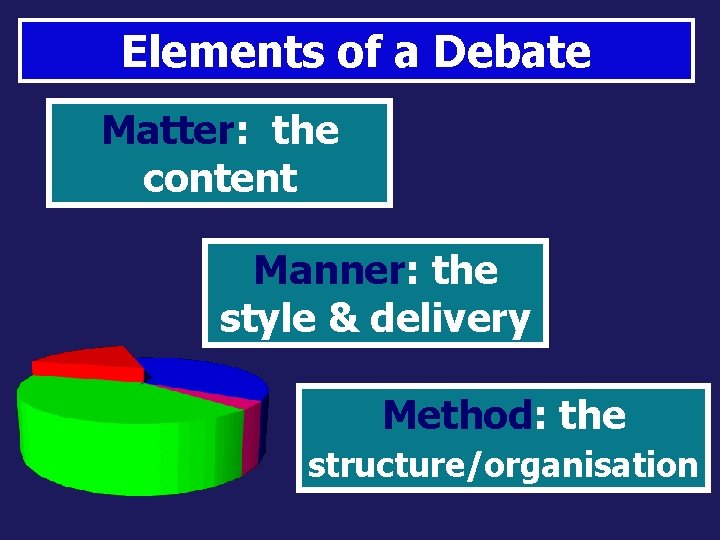 Elements of a Debate

Matter: the content

Manner: the style & delivery

Method: the structure/organisation